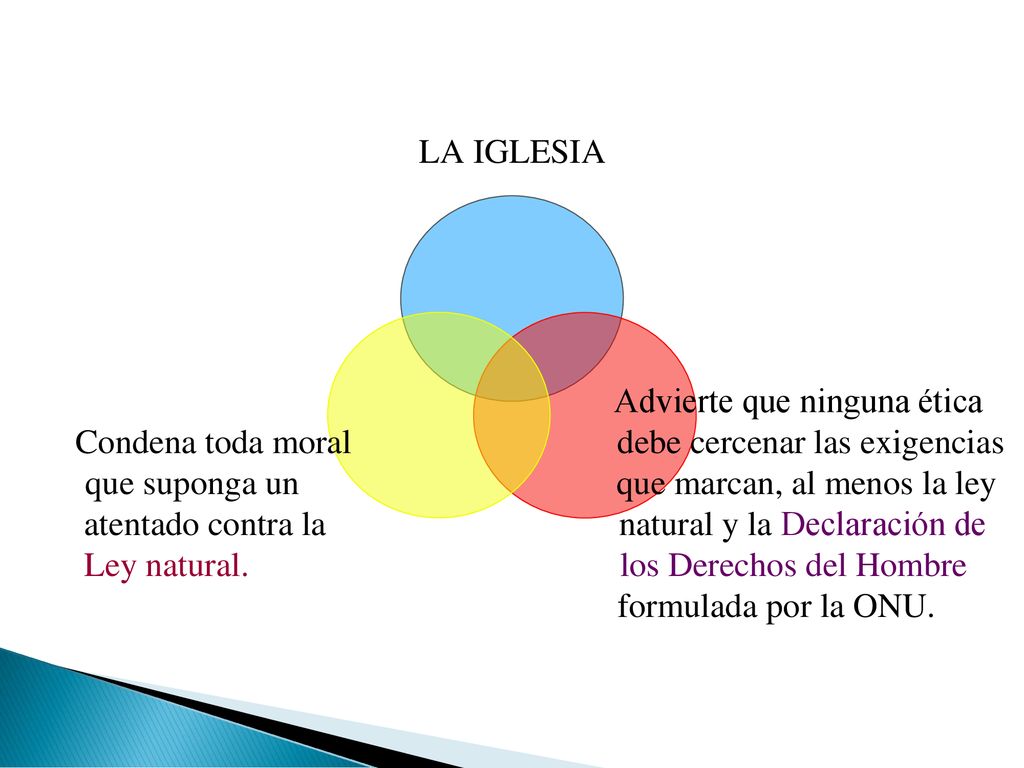 LA IGLESIA

Condena toda moral que suponga un atentado contra la Ley natural.

Advierte que ninguna ética debe cercenar las exigencias que marcan, al menos la ley natural y la Declaración de los Derechos del Hombre formulada por la ONU.